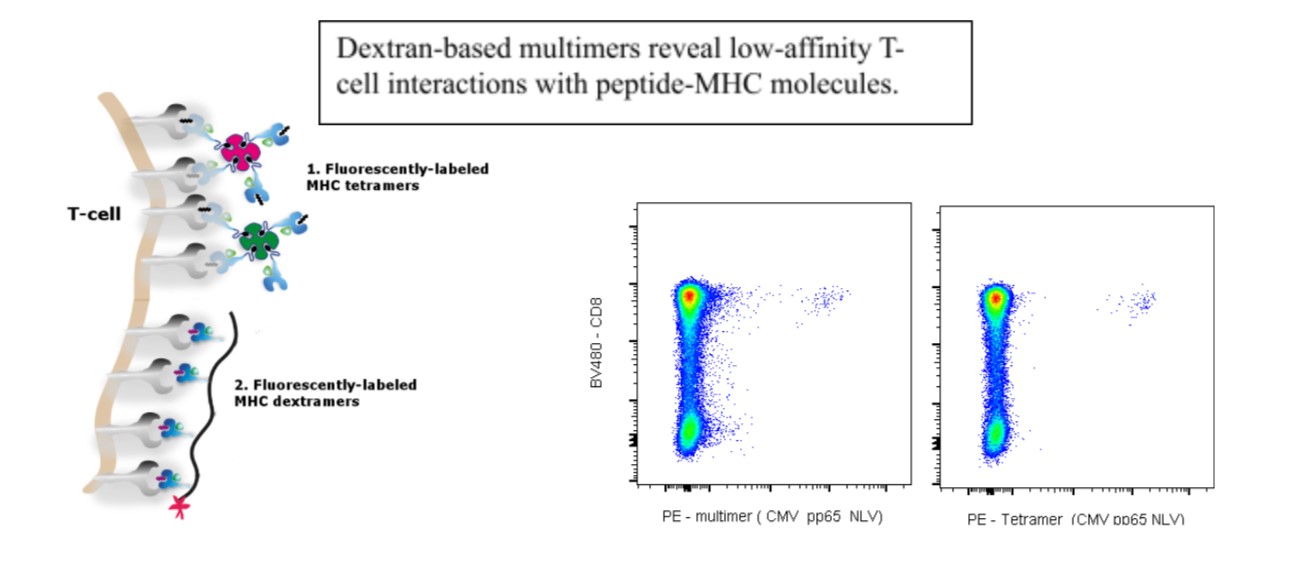 Dextran-based multimers reveal low-affinity T-cell interactions with peptide-MHC molecules.

T-cell

1. Fluorescently-labeled MHC tetramers

2. Fluorescently-labeled MHC dextramers

BV480 - CD8

PE - multimer ( CMV pp65 NLV)

PE - Tetramer (CMV pp65 NLV)